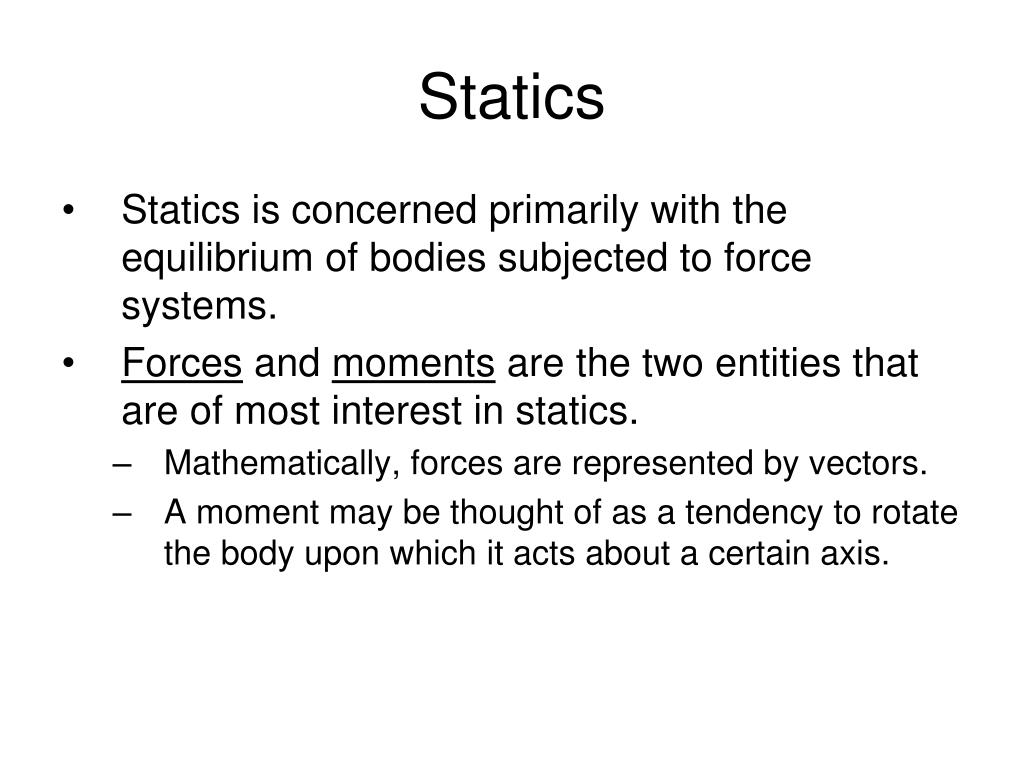 Statics

• Statics is concerned primarily with the equilibrium of bodies subjected to force systems.
• Forces and moments are the two entities that are of most interest in statics.
  – Mathematically, forces are represented by vectors.
  – A moment may be thought of as a tendency to rotate the body upon which it acts about a certain axis.